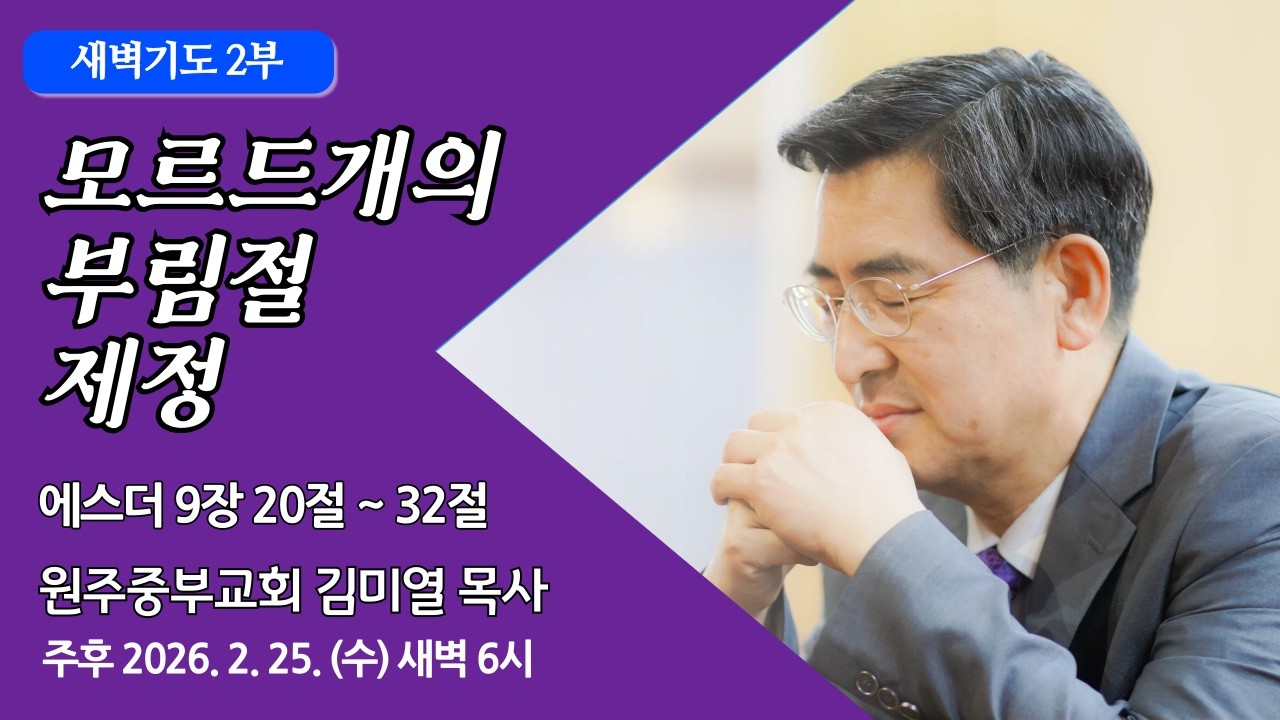 새벽기도 2부

모르드개의
부림절
제정

에스더 9장 20절 ~ 32절

원주중부교회 김미열 목사

주후 2026. 2. 25. (수) 새벽 6시